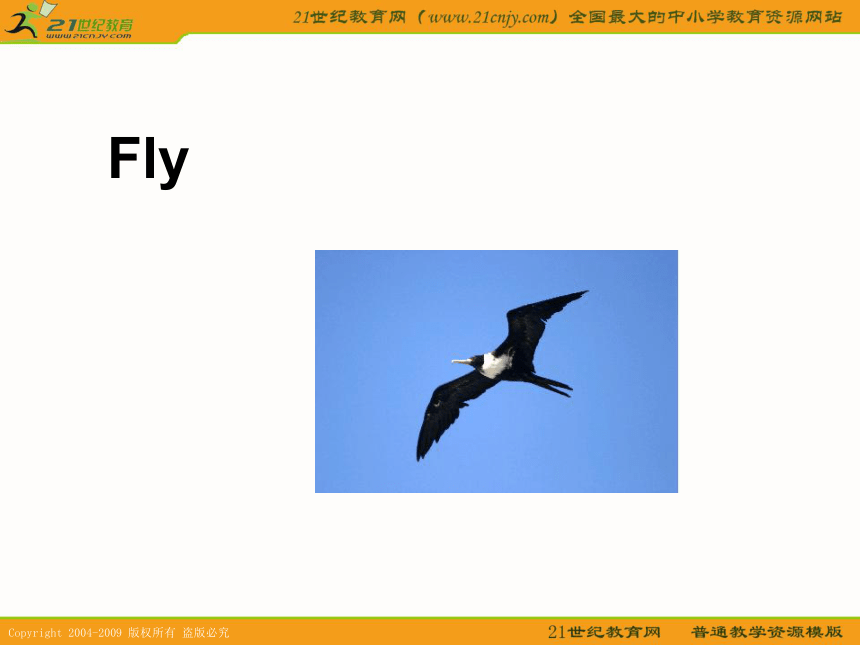 21世纪教育
www.21cnjy.com
21世纪教育网（www.21cnjy.com）全国最大的中小学教育资源网站

Fly

Copyright 2004-2009 版权所有 盗版必究
21世纪教育网 普通教学资源模版